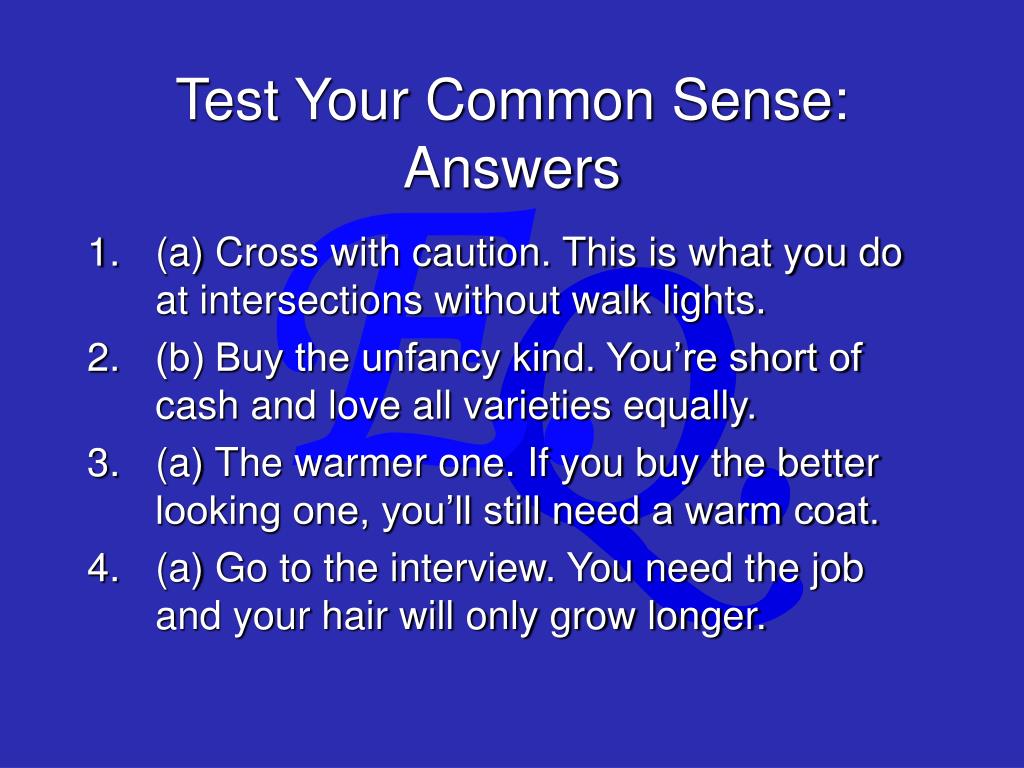 Test Your Common Sense: Answers

1. (a) Cross with caution. This is what you do at intersections without walk lights.
2. (b) Buy the unfancy kind. You’re short of cash and love all varieties equally.
3. (a) The warmer one. If you buy the better looking one, you’ll still need a warm coat.
4. (a) Go to the interview. You need the job and your hair will only grow longer.

EQ